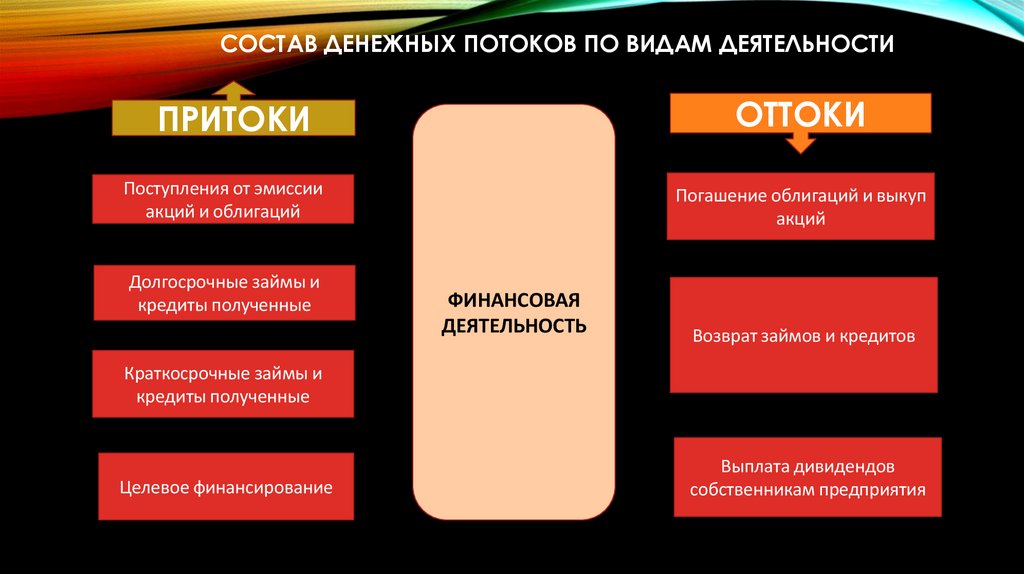 СОСТАВ ДЕНЕЖНЫХ ПОТОКОВ ПО ВИДАМ ДЕЯТЕЛЬНОСТИ

ПРИТОКИ

Поступления от эмиссии акций и облигаций

Долгосрочные займы и кредиты полученные

Краткосрочные займы и кредиты полученные

Целевое финансирование

ФИНАНСОВАЯ ДЕЯТЕЛЬНОСТЬ

ОТТОКИ

Погашение облигаций и выкуп акций

Возврат займов и кредитов

Выплата дивидендов собственникам предприятия